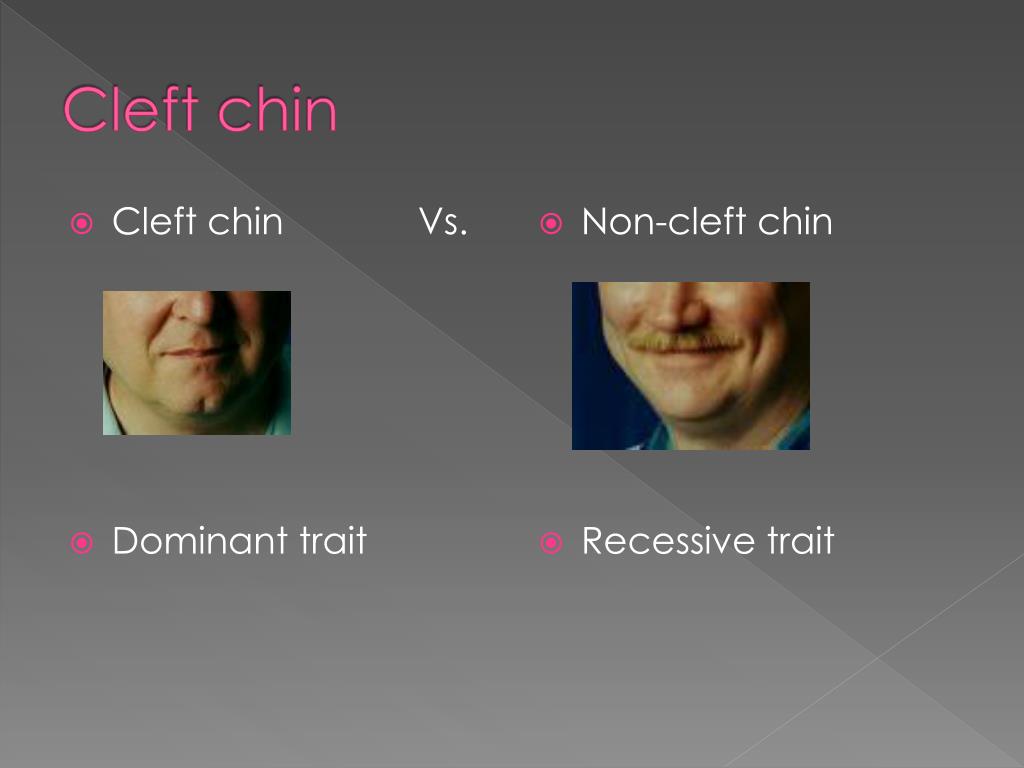 Cleft chin

Cleft chin

Vs.

Dominant trait

Non-cleft chin

Recessive trait